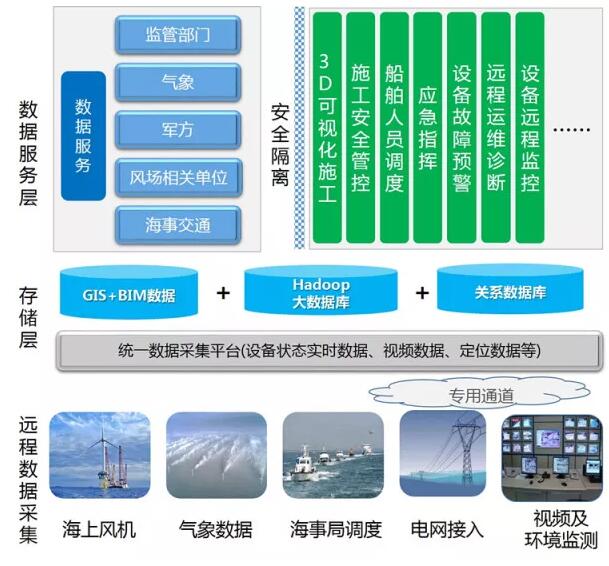 数据服务层

数据服务

监管部门

气象

军方

风场相关单位

海事交通

安全隔离

3D可视化施工

施工安全管控

船舶人员调度

应急指挥

设备故障预警

远程运维诊断

设备远程监控

……

存储层

GIS+BIM数据

+

Hadoop 大数据库

+

关系数据库

统一数据采集平台(设备状态实时数据、视频数据、定位数据等)

专用通道

远程数据采集

海上风机

气象数据

海事局调度

电网接入

视频及环境监测